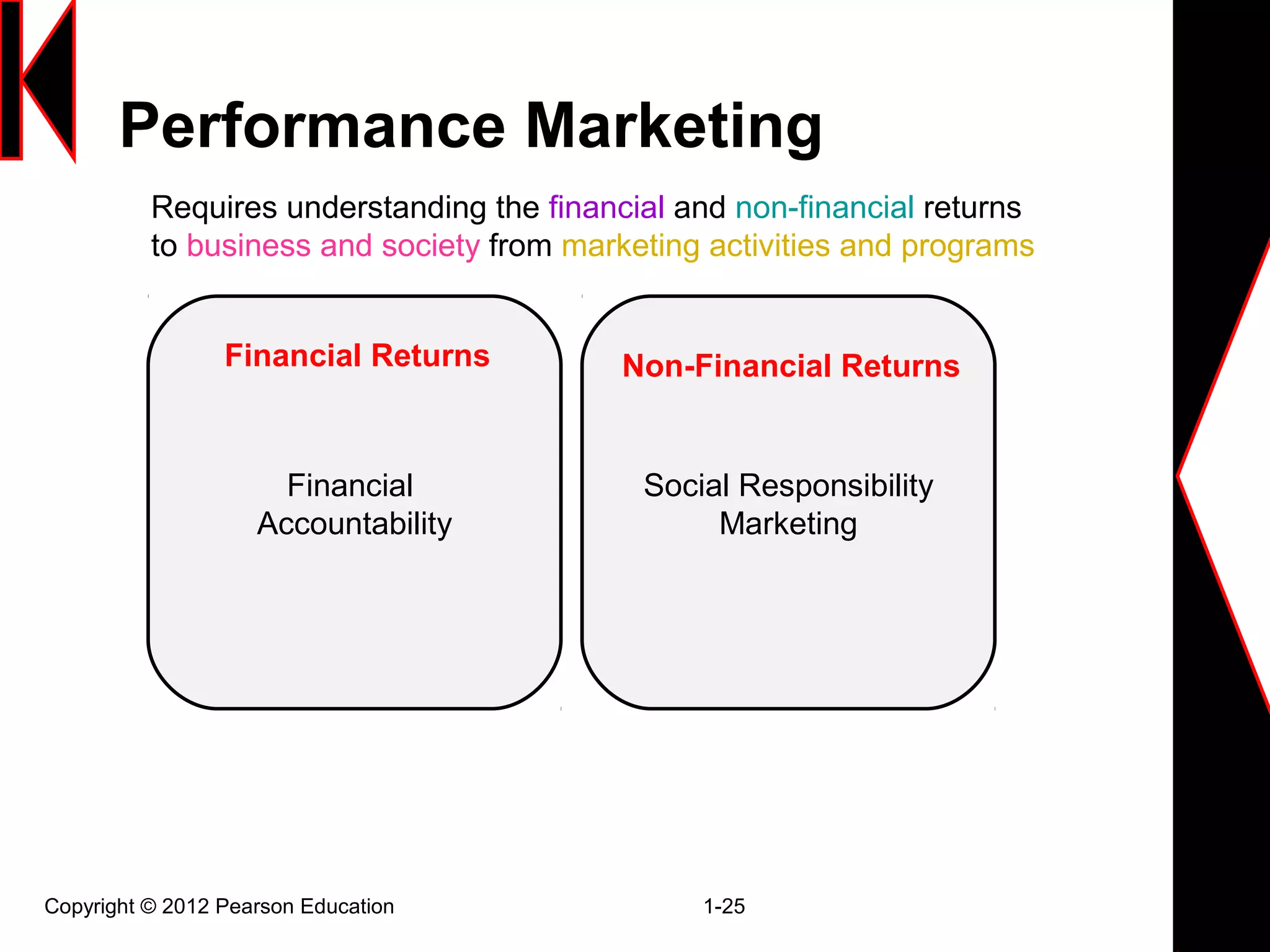 Performance Marketing

Requires understanding the financial and non-financial returns to business and society from marketing activities and programs

Financial Returns

Financial Accountability

Non-Financial Returns

Social Responsibility Marketing

Copyright © 2012 Pearson Education

1-25